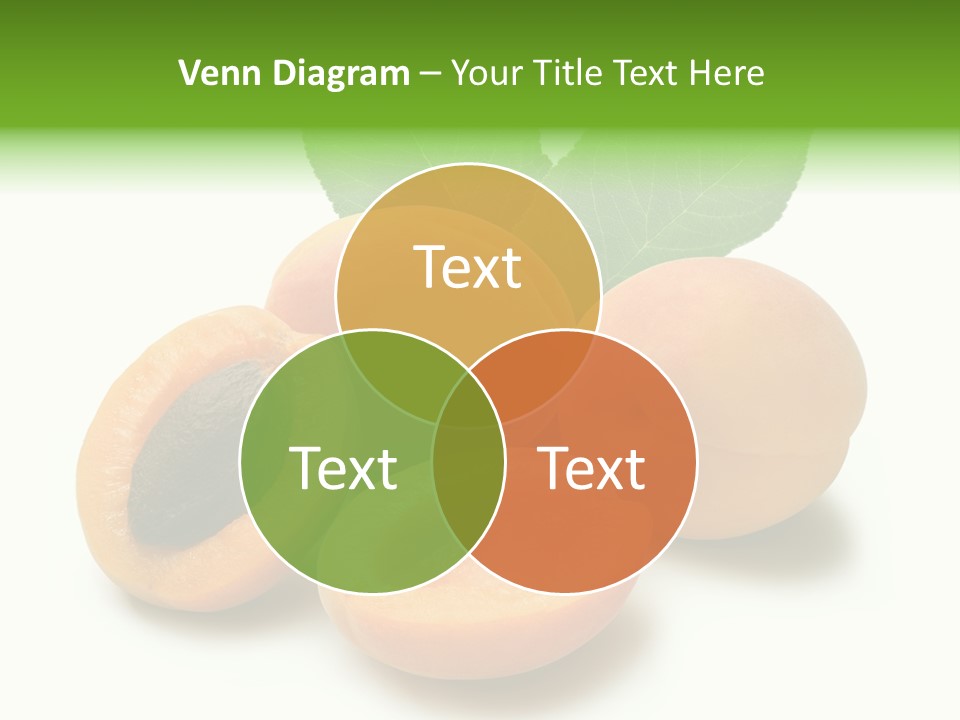 Venn Diagram – Your Title Text Here

Text

Text

Text